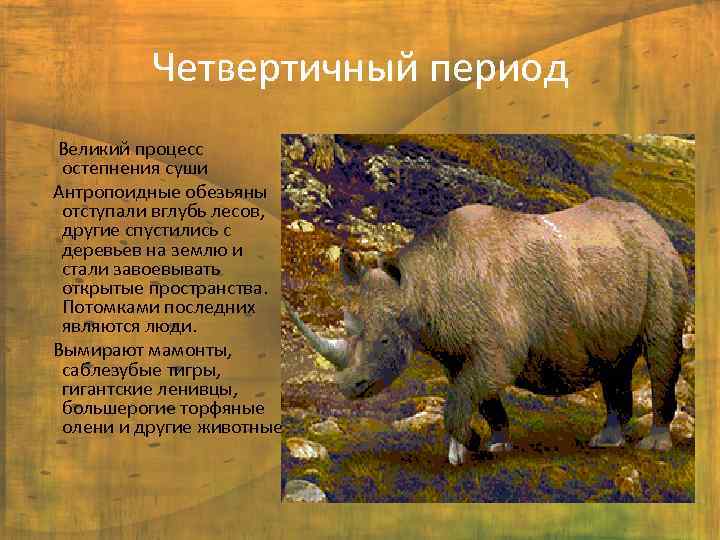 Четвертичный период

Великий процесс остепнения суши

Антропоидные обезьяны отступали вглубь лесов, другие спустились с деревьев на землю и стали завоевывать открытые пространства. Потомками последних являются люди.

Вымирают мамонты, саблезубые тигры, гигантские ленивцы, большерогие торфяные олени и другие животные